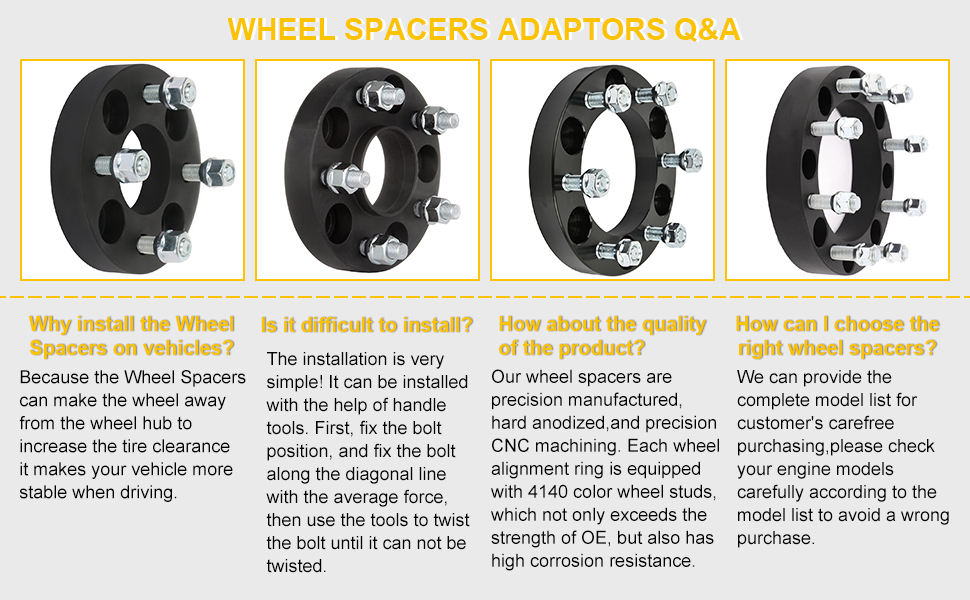 WHEEL SPACERS ADAPTORS Q&A

Why install the Wheel Spacers on vehicles?

Because the Wheel Spacers can make the wheel away from the wheel hub to increase the tire clearance it makes your vehicle more stable when driving.

Is it difficult to install?

The installation is very simple! It can be installed with the help of handle tools. First, fix the bolt position, and fix the bolt along the diagonal line with the average force, then use the tools to twist the bolt until it can not be twisted.

How about the quality of the product?

Our wheel spacers are precision manufactured, hard anodized,and precision CNC machining. Each wheel alignment ring is equipped with 4140 color wheel studs, which not only exceeds the strength of OE, but also has high corrosion resistance.

How can I choose the right wheel spacers?

We can provide the complete model list for customer's carefree purchasing,please check your engine models carefully according to the model list to avoid a wrong purchase.